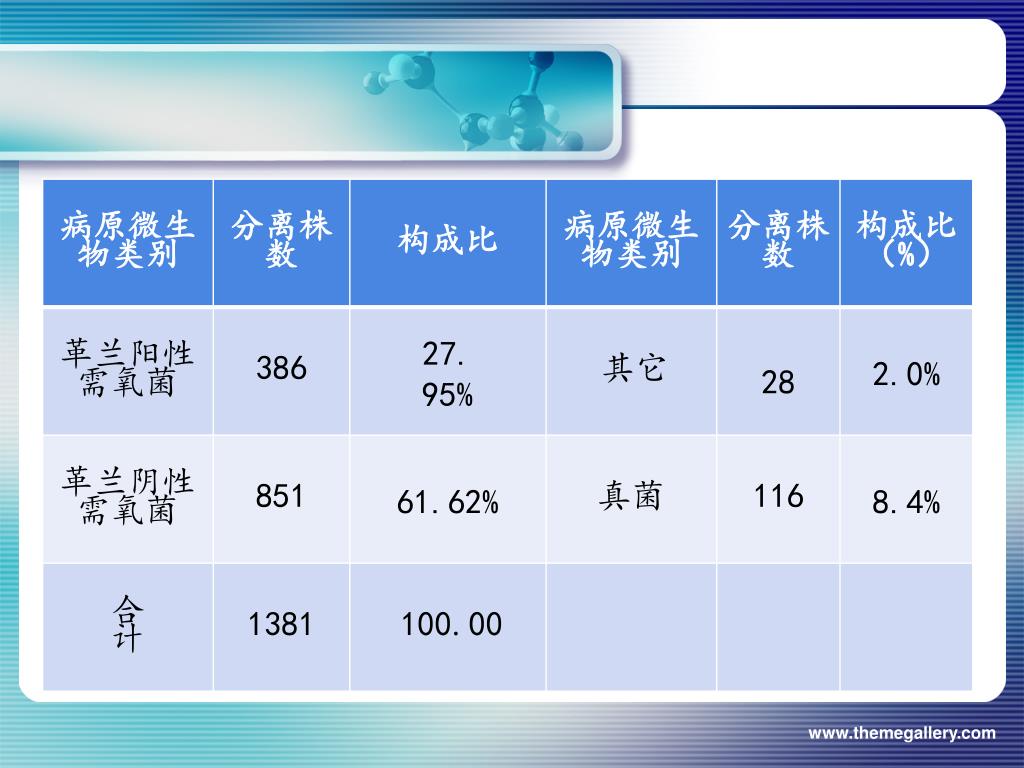 | 病原微生物类别 | 分离株数 | 构成比 | 病原微生物类别 | 分离株数 | 构成比(%) |
|---|---|---|---|---|---|
| 革兰阳性需氧菌 | 386 | 27.95% | 其它 | 28 | 2.0% |
| 革兰阴性需氧菌 | 851 | 61.62% | 真菌 | 116 | 8.4% |
| 合计 | 1381 | 100.00 | | | |

www.themegallery.com